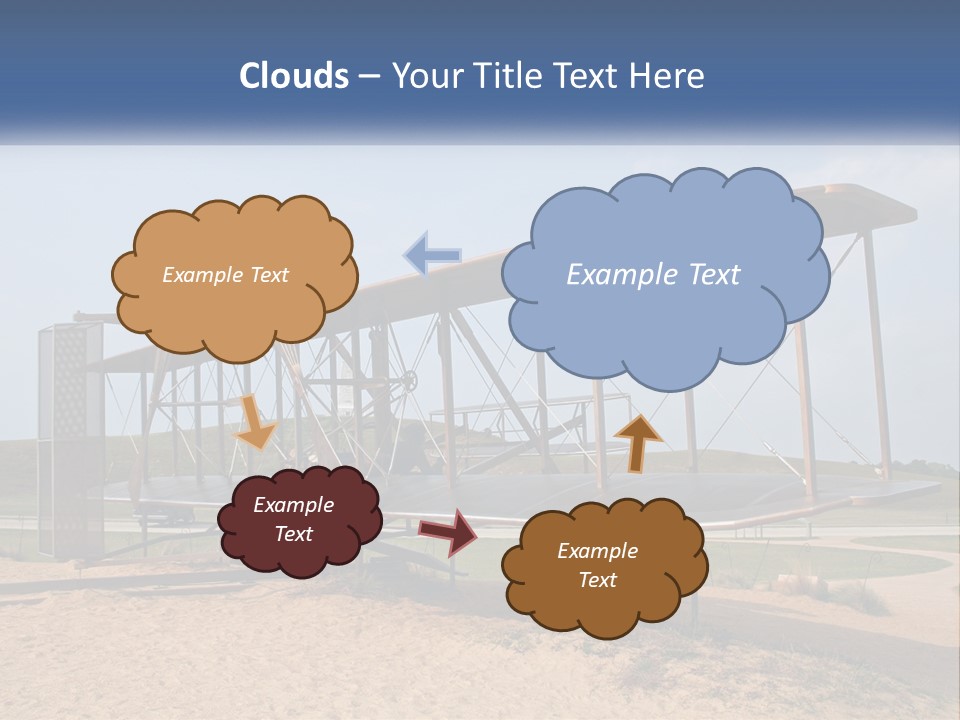 Clouds – Your Title Text Here

Example Text

Example Text

Example Text

Example Text